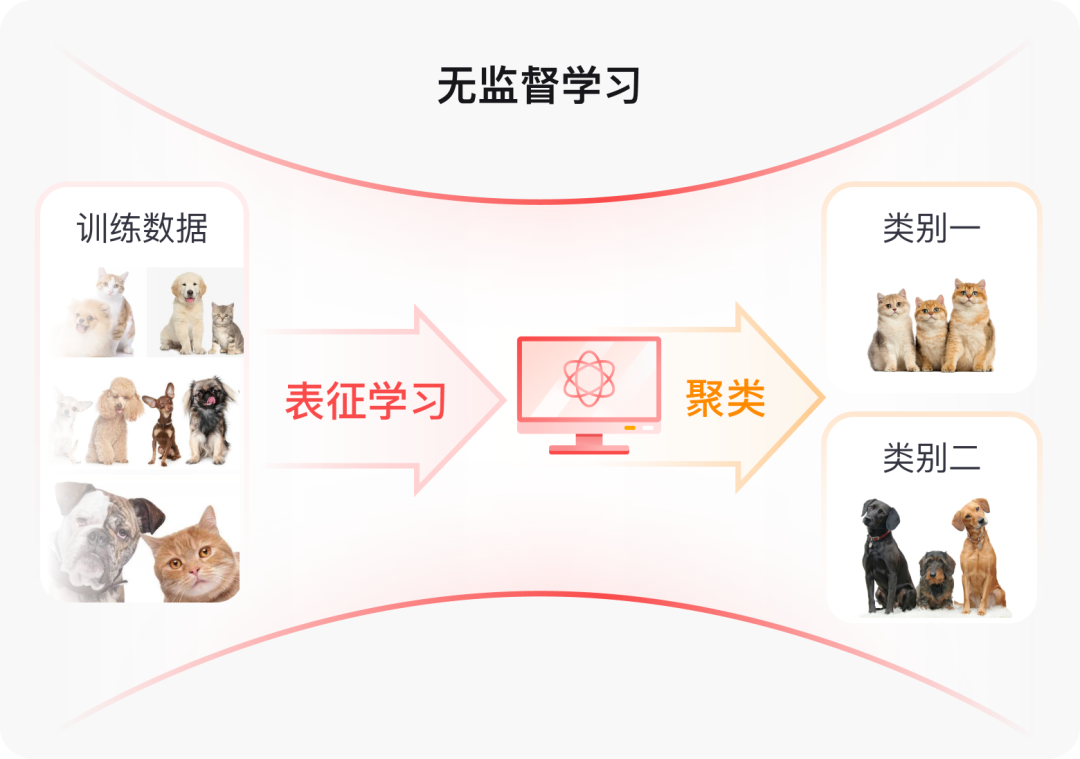 无监督学习

训练数据

表征学习

聚类

类别一

类别二